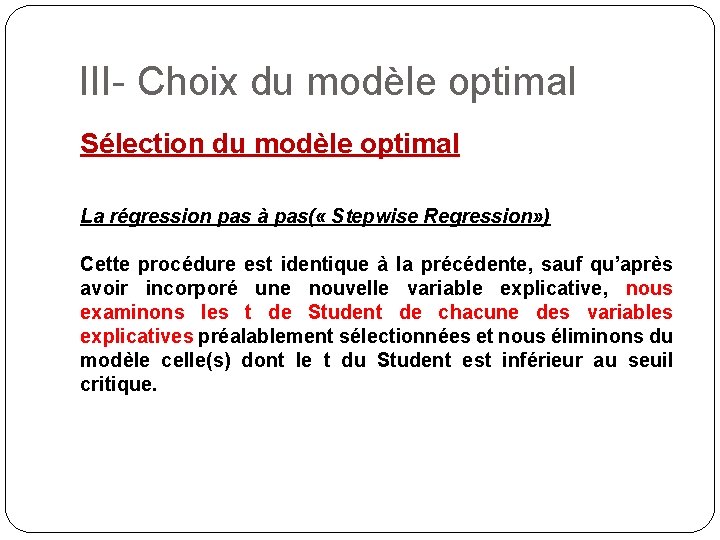 III- Choix du modèle optimal

Sélection du modèle optimal

La régression pas à pas(« Stepwise Regression»)

Cette procédure est identique à la précédente, sauf qu'après avoir incorporé une nouvelle variable explicative, nous examinons les t de Student de chacune des variables explicatives préalablement sélectionnées et nous éliminons du modèle celle(s) dont le t du Student est inférieur au seuil critique.